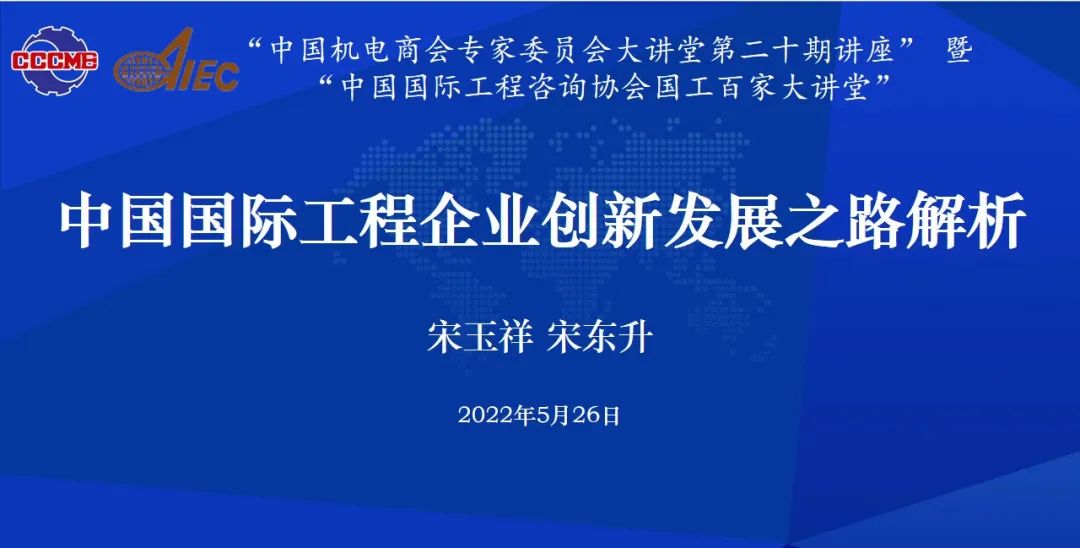 CCCME AIEC

“中国机电商会专家委员会大讲堂第二十期讲座” 暨
“中国国际工程咨询协会国工百家大讲堂”

中国国际工程企业创新发展之路解析

宋玉祥 宋东升

2022年5月26日